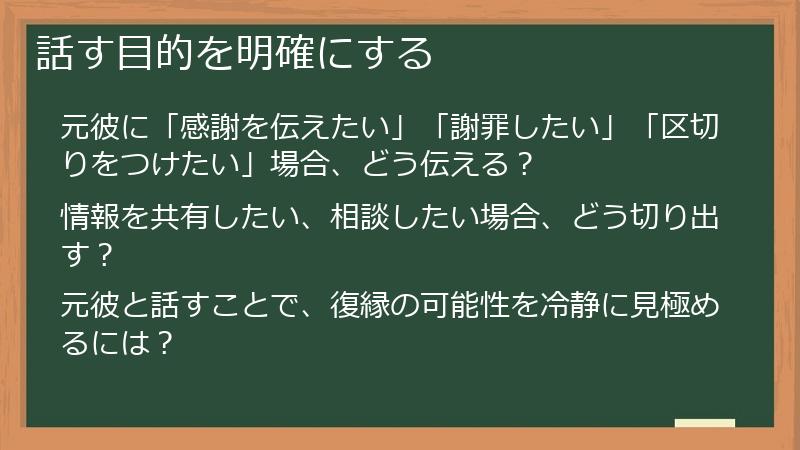 話す目的を明確にする

元彼に「感謝を伝えたい」「謝罪したい」「区切りをつけたい」場合、どう伝える？

情報を共有したい、相談したい場合、どう切り出す？

元彼と話すことで、復縁の可能性を冷静に見極めるには？